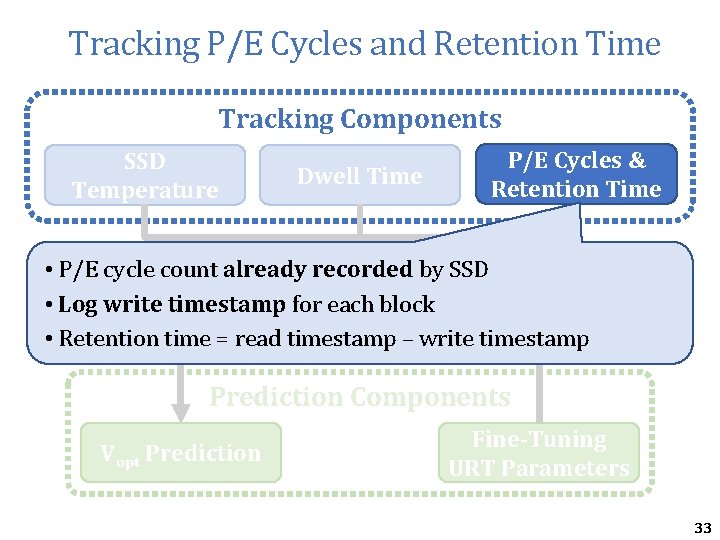 Tracking P/E Cycles and Retention Time

Tracking Components

SSD
Temperature

Dwell Time

P/E Cycles &
Retention Time

• P/E cycle count already recorded by SSD
• Log write timestamp for each block
• Retention time = read timestamp – write timestamp

Prediction Components

$V_{opt}$ Prediction

Fine-Tuning
URT Parameters

33